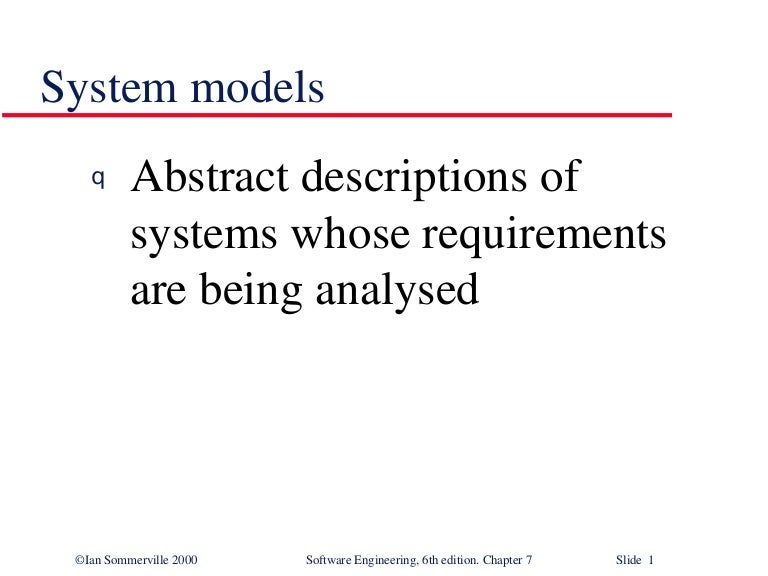 System models

q Abstract descriptions of systems whose requirements are being analysed

©Ian Sommerville 2000 Software Engineering, 6th edition. Chapter 7 Slide 1